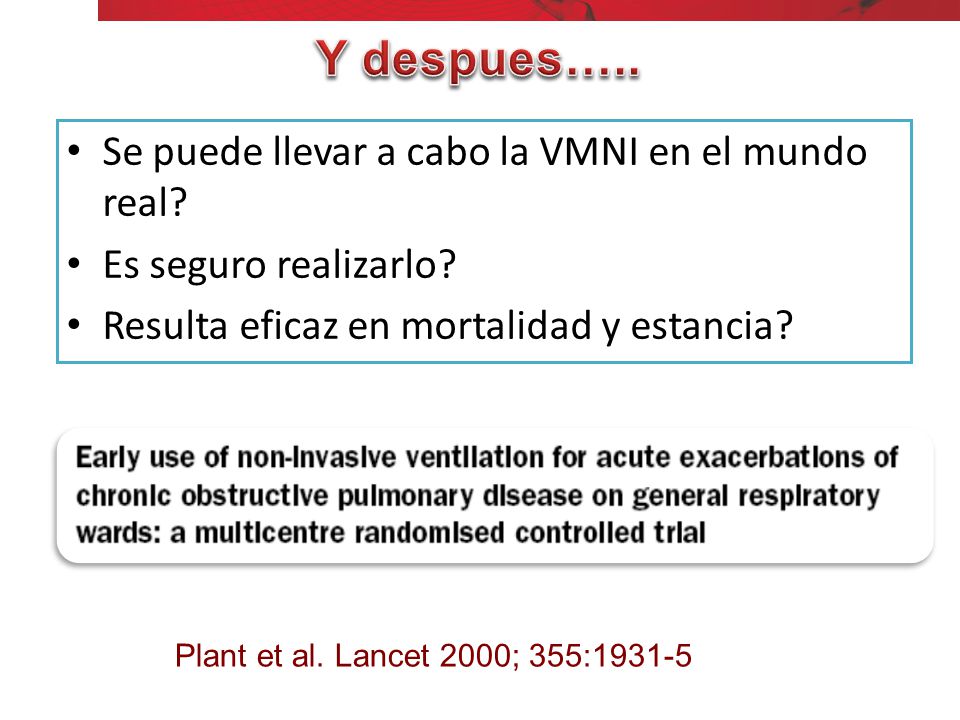 Y despues…..

• Se puede llevar a cabo la VMNI en el mundo real?
• Es seguro realizarlo?
• Resulta eficaz en mortalidad y estancia?

Early use of non-invasive ventilation for acute exacerbations of chronic obstructive pulmonary disease on general respiratory wards: a multicentre randomised controlled trial

Plant et al. Lancet 2000; 355:1931-5